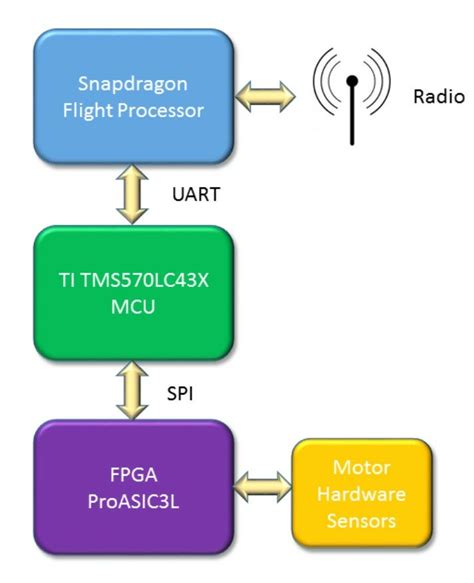 Snapdragon Flight Processor

Radio

UART

TI TMS570LC43X MCU

SPI

FPGA ProASIC3L

Motor Hardware Sensors